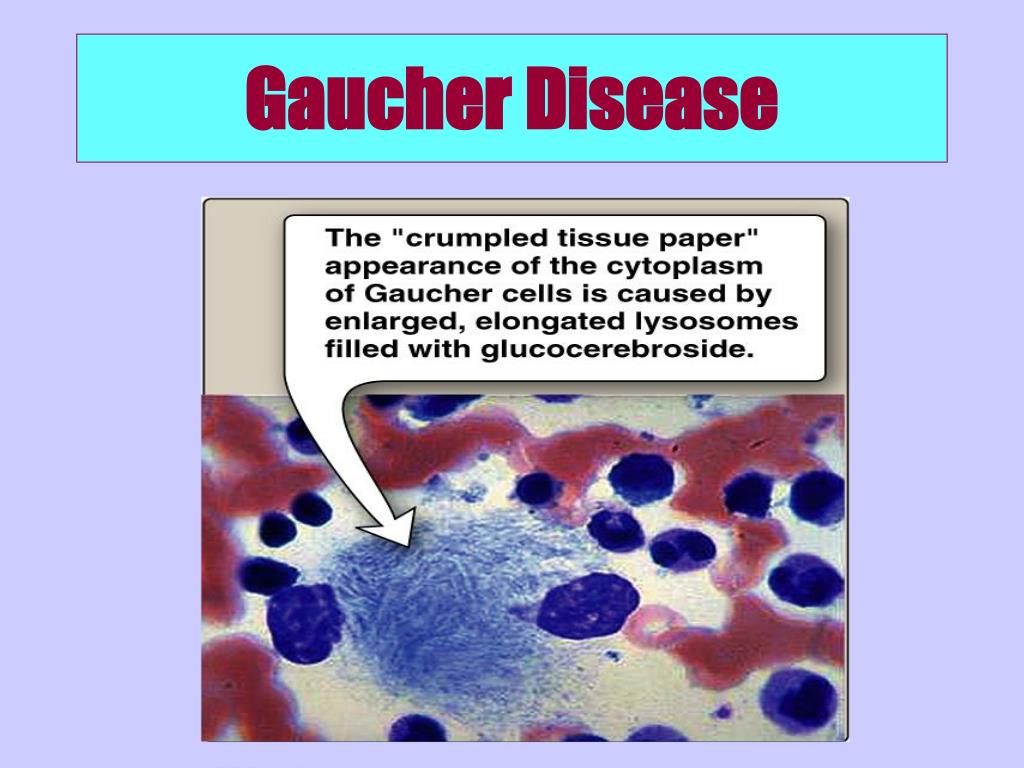 Gaucher Disease

The "crumpled tissue paper" appearance of the cytoplasm of Gaucher cells is caused by enlarged, elongated lysosomes filled with glucocerebroside.